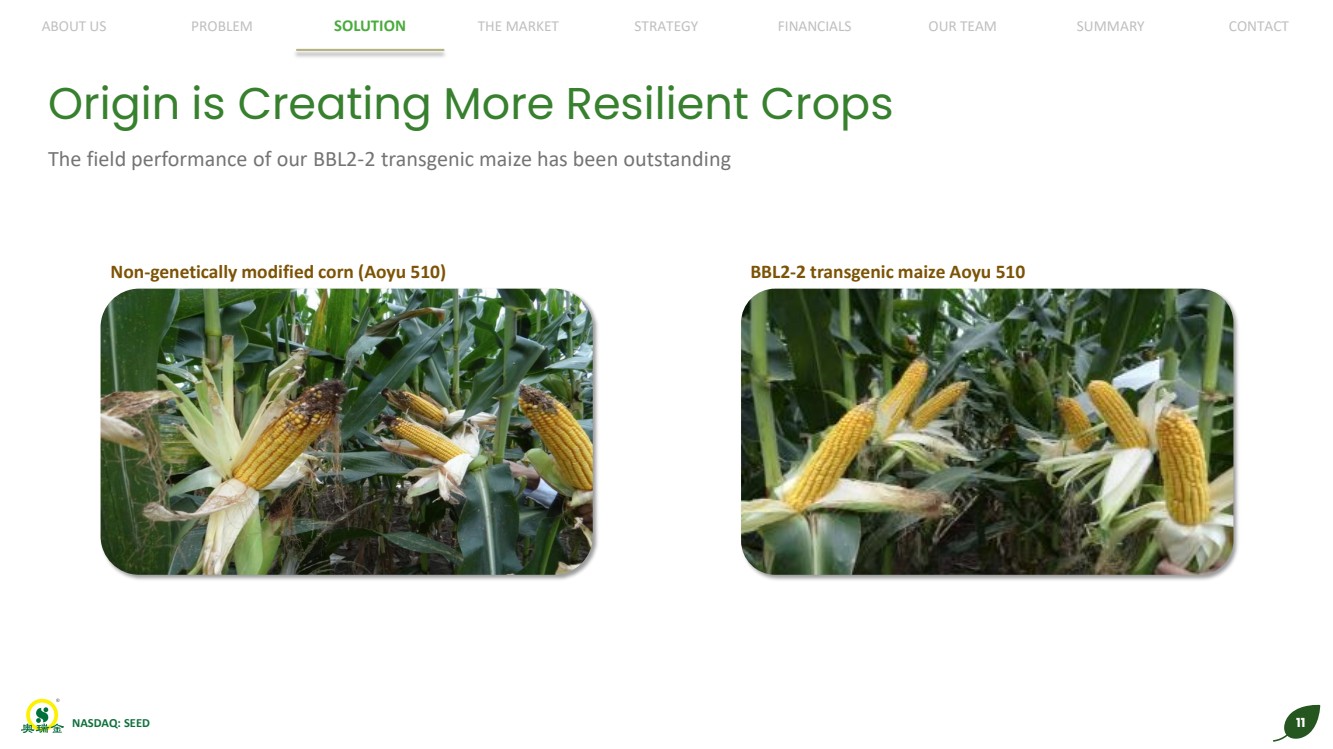 ABOUT US PROBLEM SOLUTION THE MARKET STRATEGY FINANCIALS OUR TEAM SUMMARY CONTACT

Origin is Creating More Resilient Crops

The field performance of our BBL2-2 transgenic maize has been outstanding

Non-genetically modified corn (Aoyu 510)

BBL2-2 transgenic maize Aoyu 510

奥瑞金 NASDAQ: SEED

11